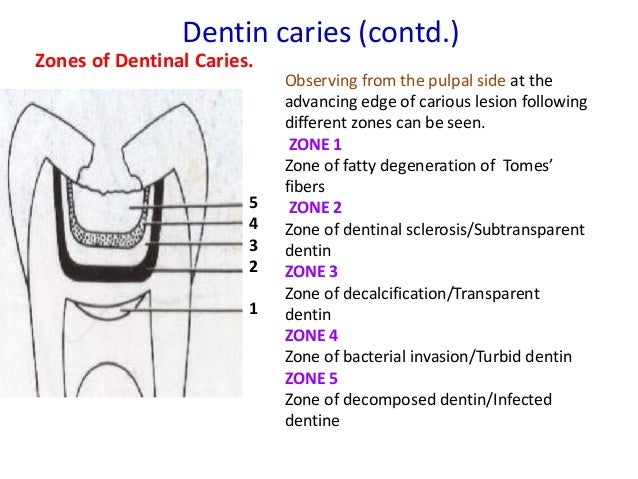 Dentin caries (contd.)

Zones of Dentinal Caries.

5
4
3
2
1

Observing from the pulpal side at the advancing edge of carious lesion following different zones can be seen.

ZONE 1
Zone of fatty degeneration of Tomes' fibers

ZONE 2
Zone of dentinal sclerosis/Subtransparent dentin

ZONE 3
Zone of decalcification/Transparent dentin

ZONE 4
Zone of bacterial invasion/Turbid dentin

ZONE 5
Zone of decomposed dentin/Infected dentine